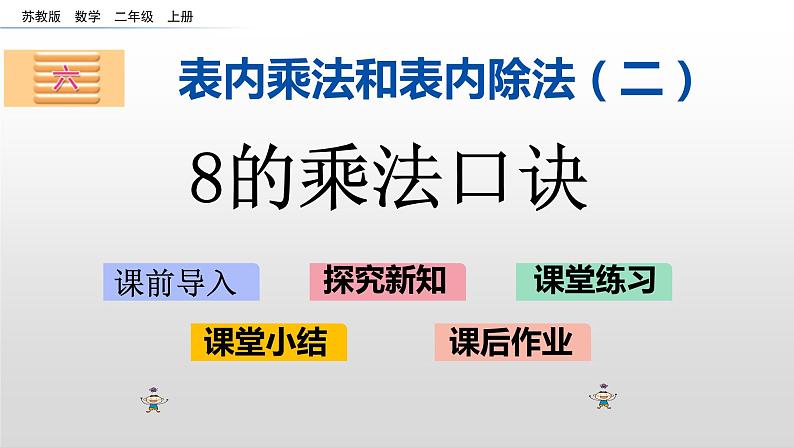 苏教版 数学 二年级 上册

六

表内乘法和表内除法（二）

8的乘法口诀

课前导入

探究新知

课堂练习

课堂小结

课后作业